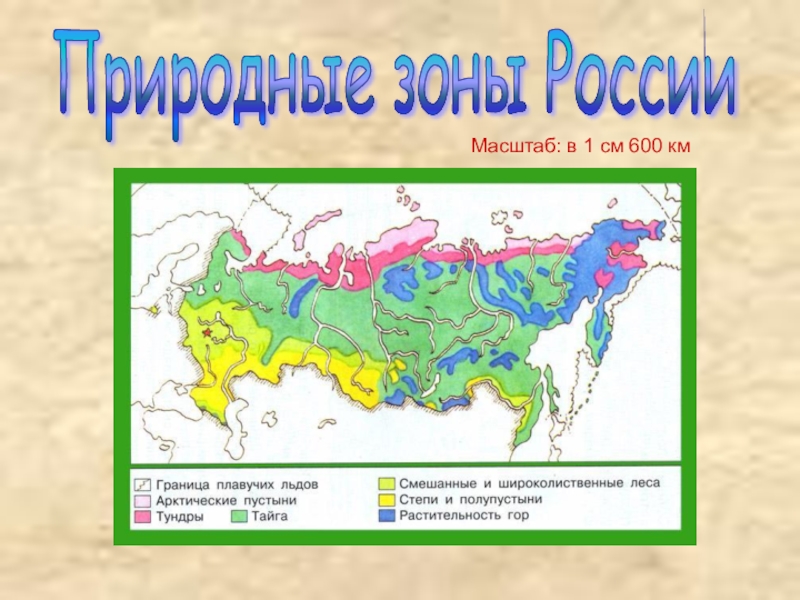 Природные зоны России

Масштаб: в 1 см 600 км

Граница плавучих льдов
Арктические пустыни
Тундры
Тайга
Смешанные и широколиственные леса
Степи и полупустыни
Растительность гор